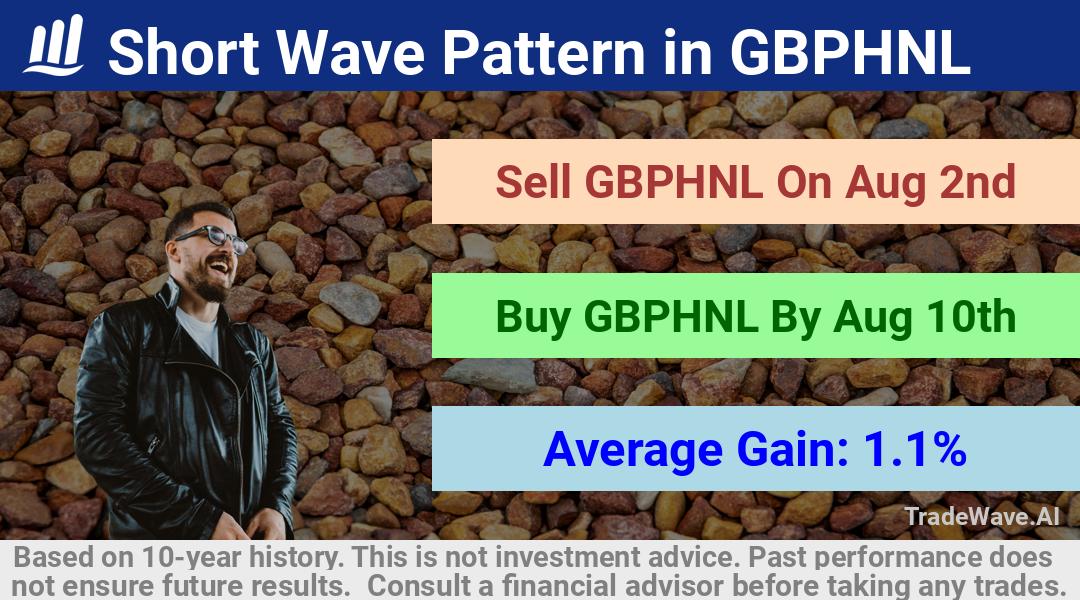 Short Wave Pattern in GBPHNL

Sell GBPHNL On Aug 2nd

Buy GBPHNL By Aug 10th

Average Gain: 1.1%

TradeWave.AI

Based on 10-year history. This is not investment advice. Past performance does not ensure future results. Consult a financial advisor before taking any trades.